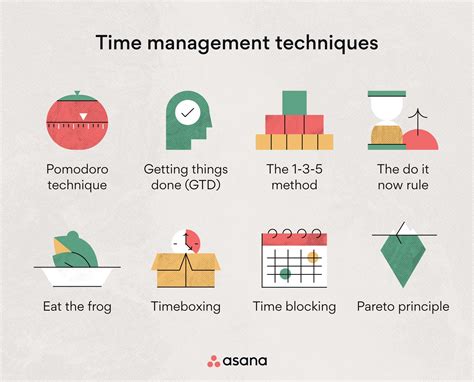 Time management techniques

Pomodoro technique

Getting things done (GTD)

The 1-3-5 method

The do it now rule

Eat the frog

Timeboxing

Time blocking

Pareto principle

asana